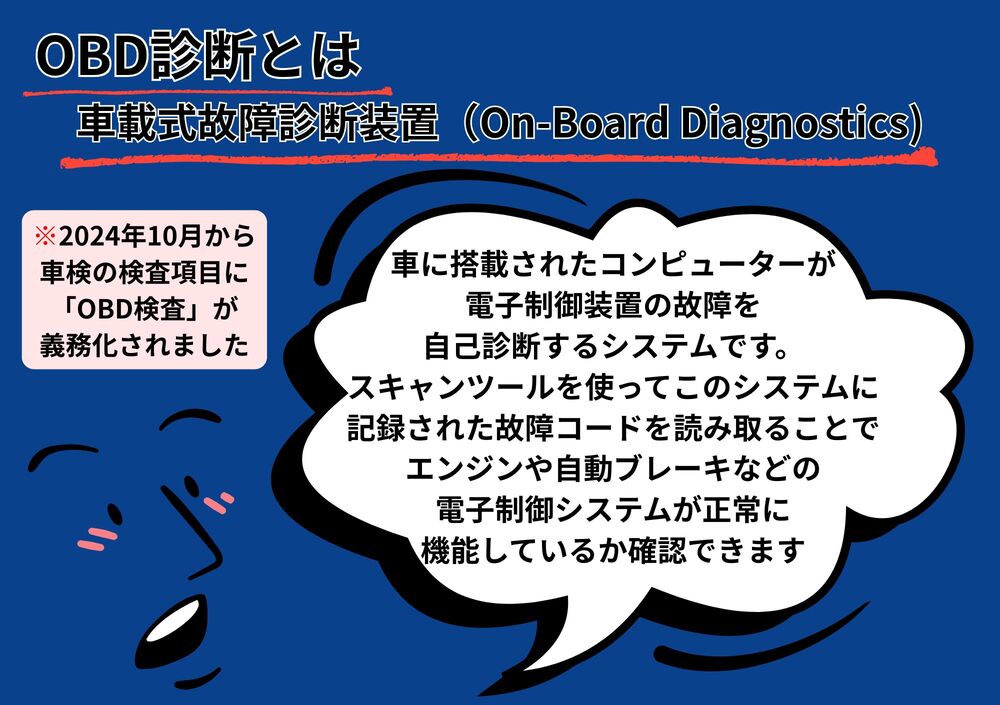 OBD診断とは

車載式故障診断装置（On-Board Diagnostics)

※2024年10月から車検の検査項目に「OBD検査」が義務化されました

車に搭載されたコンピューターが電子制御装置の故障を自己診断するシステムです。スキャンツールを使ってこのシステムに記録された故障コードを読み取ることでエンジンや自動ブレーキなどの電子制御システムが正常に機能しているか確認できます